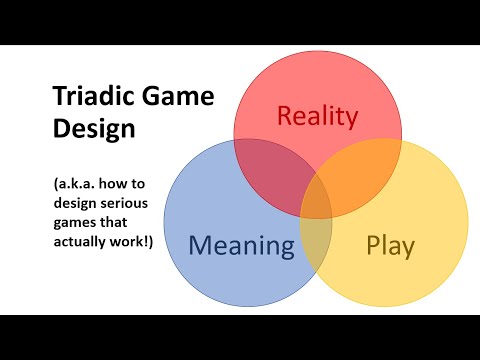 Triadic Game Design

(a.k.a. how to design serious games that actually work!)

Reality

Meaning

Play